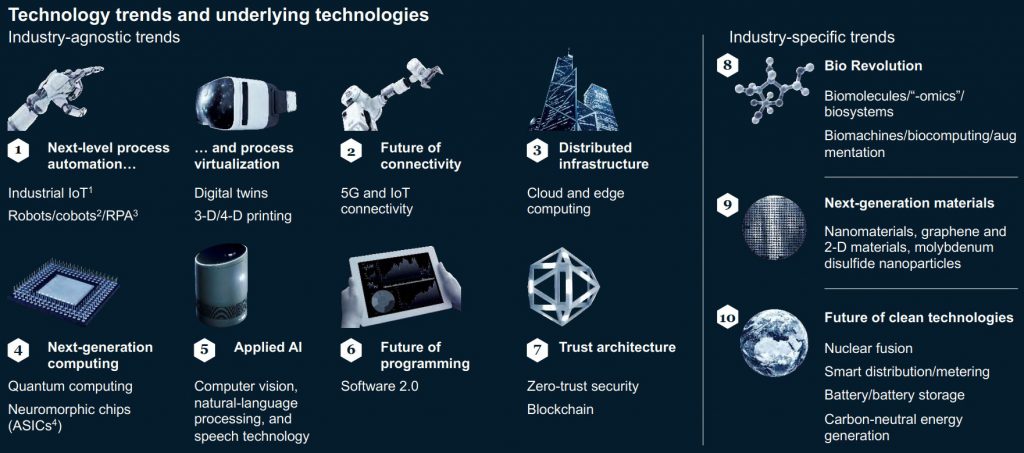 Technology trends and underlying technologies

Industry-agnostic trends

1 Next-level process automation…

Industrial IoT$^1$

Robots/cobots$^2$/RPA$^3$

… and process virtualization

Digital twins

3-D/4-D printing

2 Future of connectivity

5G and IoT connectivity

3 Distributed infrastructure

Cloud and edge computing

4 Next-generation computing

Quantum computing

Neuromorphic chips (ASICs$^4$)

5 Applied AI

Computer vision, natural-language processing, and speech technology

6 Future of programming

Software 2.0

7 Trust architecture

Zero-trust security

Blockchain

Industry-specific trends

8 Bio Revolution

Biomolecules/"-omics"/ biosystems

Biomachines/biocomputing/augmentation

9 Next-generation materials

Nanomaterials, graphene and 2-D materials, molybdenum disulfide nanoparticles

10 Future of clean technologies

Nuclear fusion

Smart distribution/metering

Battery/battery storage

Carbon-neutral energy generation